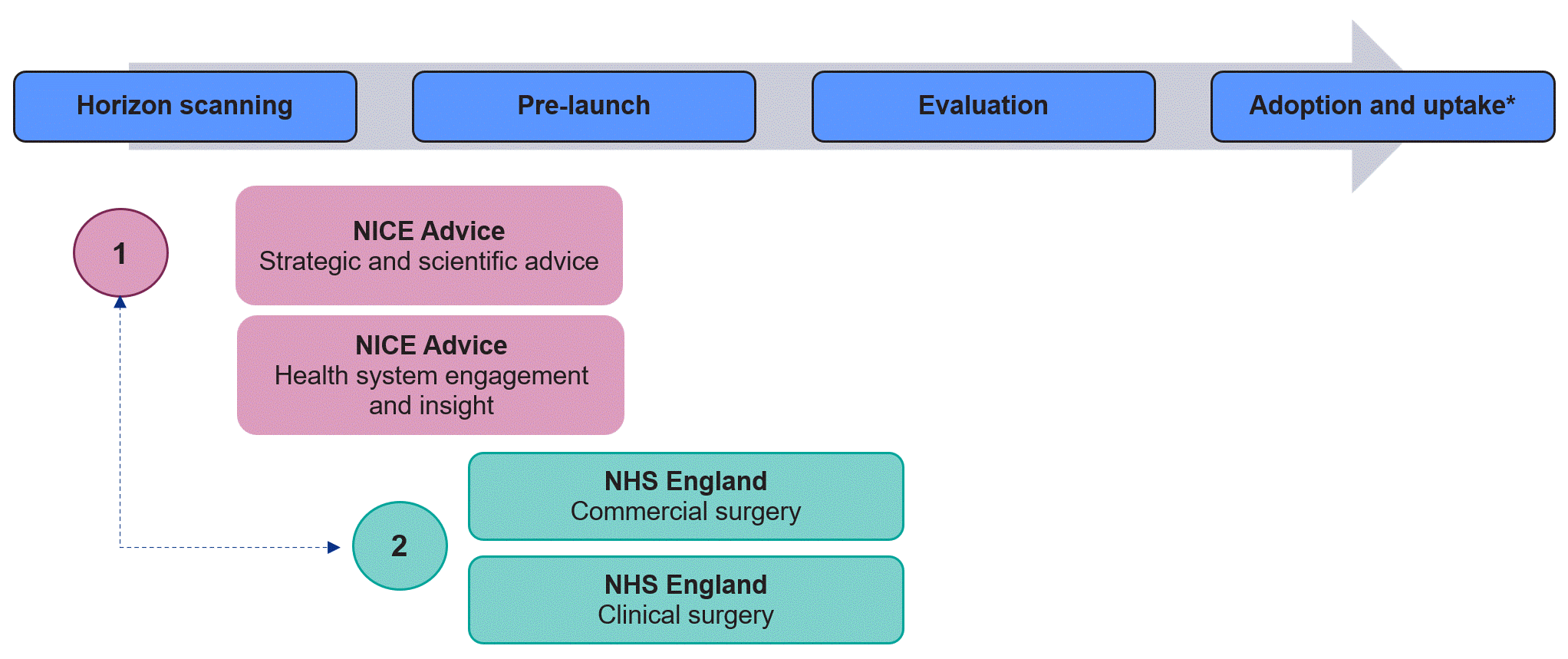 Horizon scanning

Pre-launch

Evaluation

Adoption and uptake*

1

NICE Advice
Strategic and scientific advice

NICE Advice
Health system engagement and insight

2

NHS England
Commercial surgery

NHS England
Clinical surgery